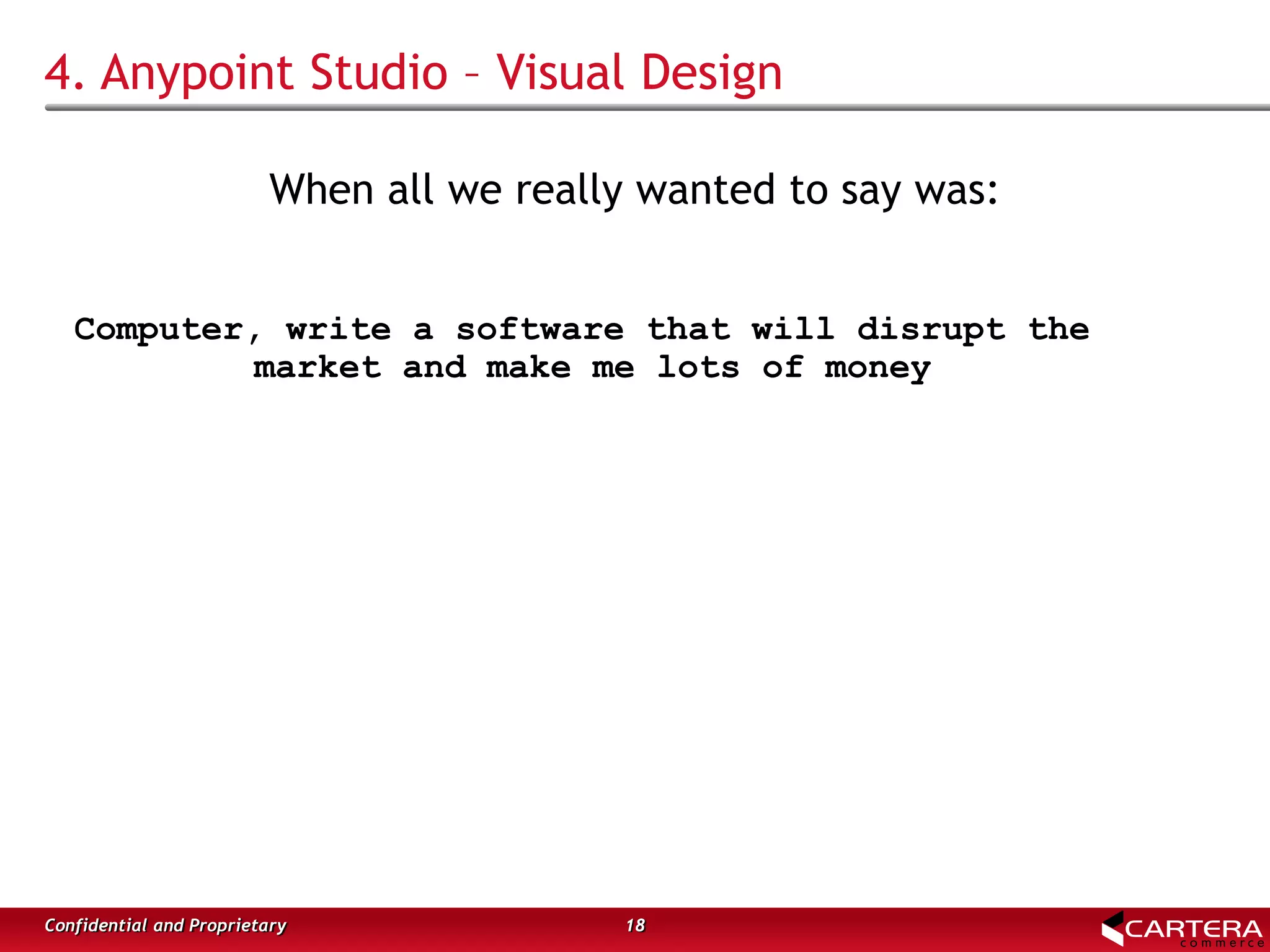 4. Anypoint Studio – Visual Design

When all we really wanted to say was:

Computer, write a software that will disrupt the market and make me lots of money

Confidential and Proprietary

18

CARTERA commerce